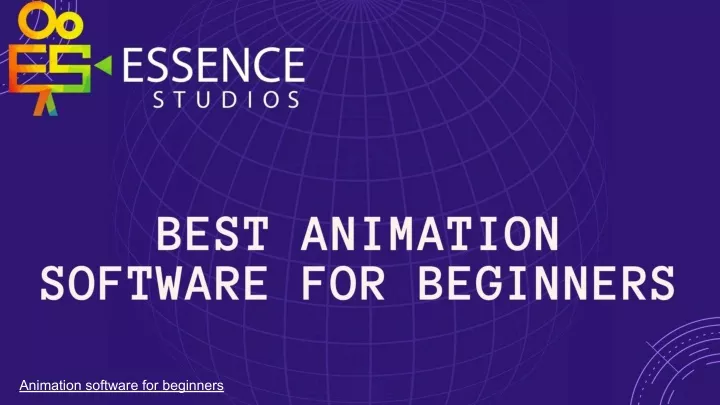 ES ESSENCE STUDIOS

BEST ANIMATION SOFTWARE FOR BEGINNERS

Animation software for beginners